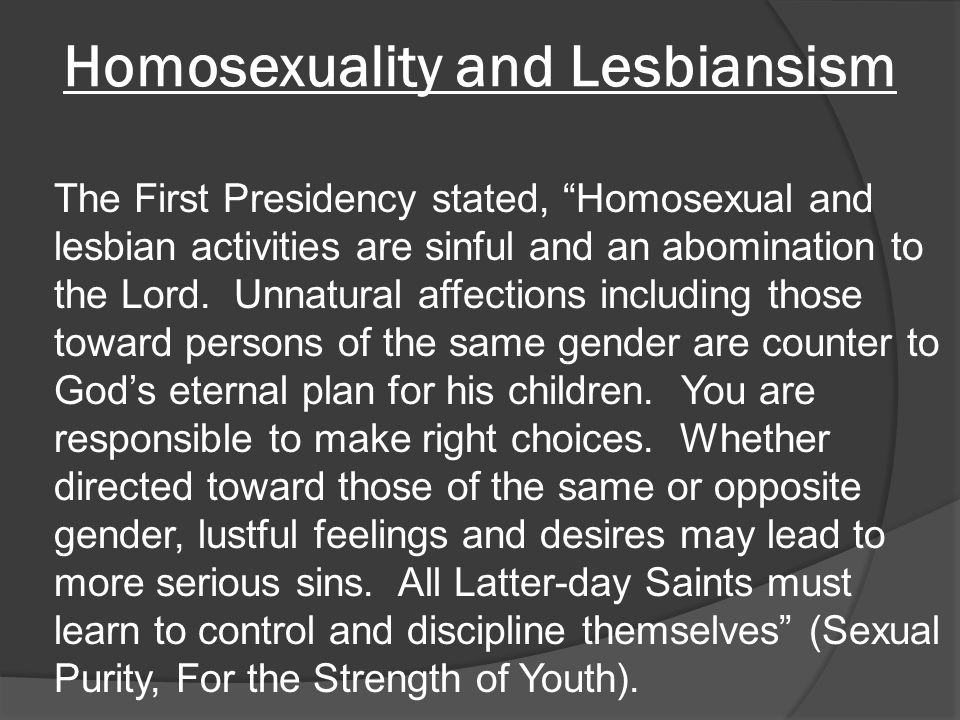 Homosexuality and Lesbiansism

The First Presidency stated, “Homosexual and lesbian activities are sinful and an abomination to the Lord. Unnatural affections including those toward persons of the same gender are counter to God’s eternal plan for his children. You are responsible to make right choices. Whether directed toward those of the same or opposite gender, lustful feelings and desires may lead to more serious sins. All Latter-day Saints must learn to control and discipline themselves” (Sexual Purity, For the Strength of Youth).